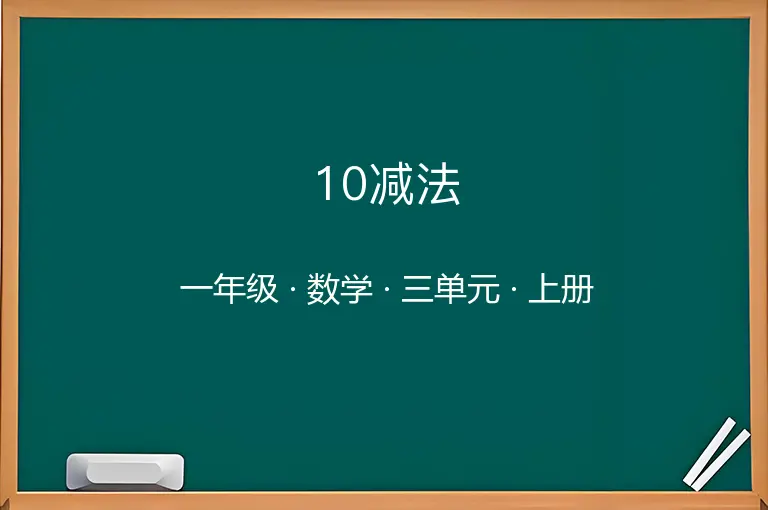 10减法

一年级 · 数学 · 三单元 · 上册